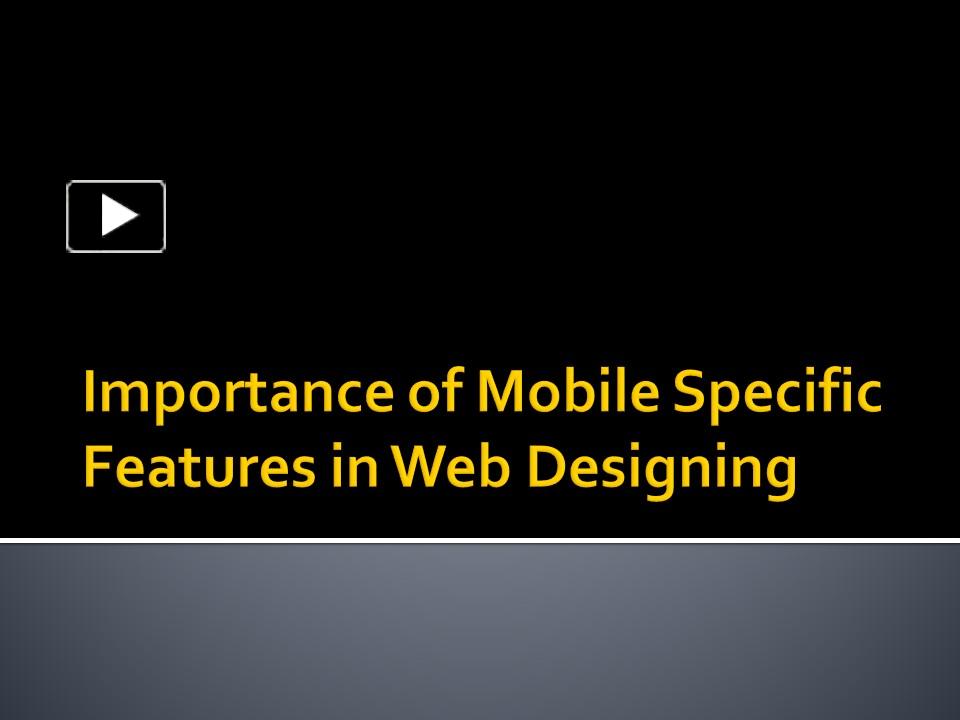 Importance of Mobile Specific Features in Web Designing